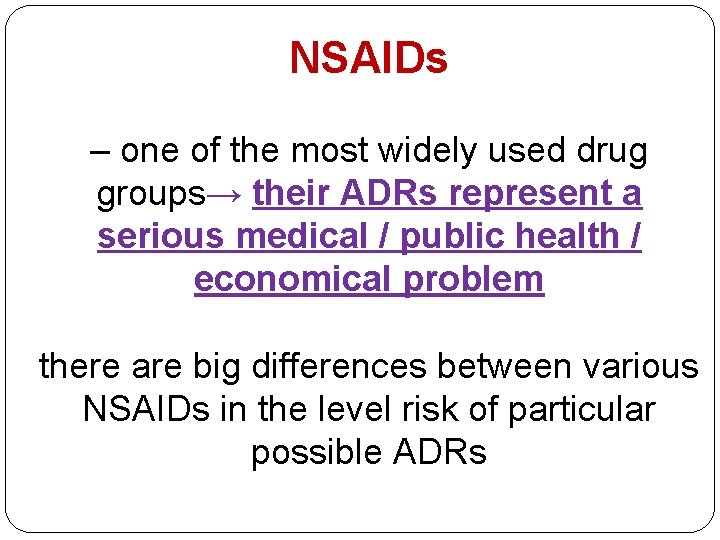 NSAIDs

– one of the most widely used drug groups→ their ADRs represent a serious medical / public health / economical problem

there are big differences between various NSAIDs in the level risk of particular possible ADRs